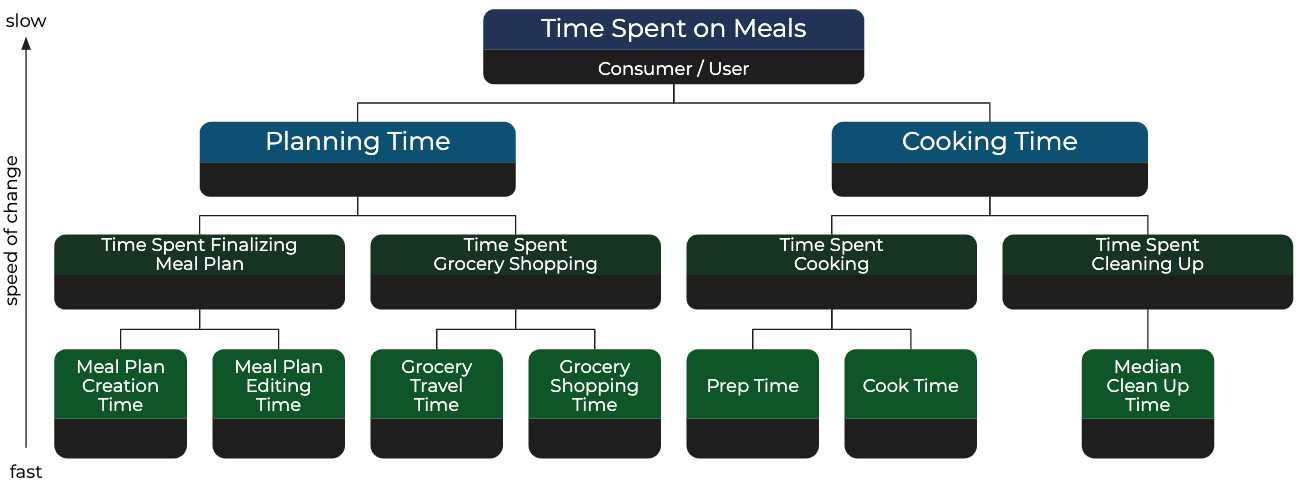 slow

speed of change

fast

Time Spent on Meals
Consumer / User

Planning Time

Cooking Time

Time Spent Finalizing Meal Plan

Time Spent Grocery Shopping

Time Spent Cooking

Time Spent Cleaning Up

Meal Plan Creation Time

Meal Plan Editing Time

Grocery Travel Time

Grocery Shopping Time

Prep Time

Cook Time

Median Clean Up Time